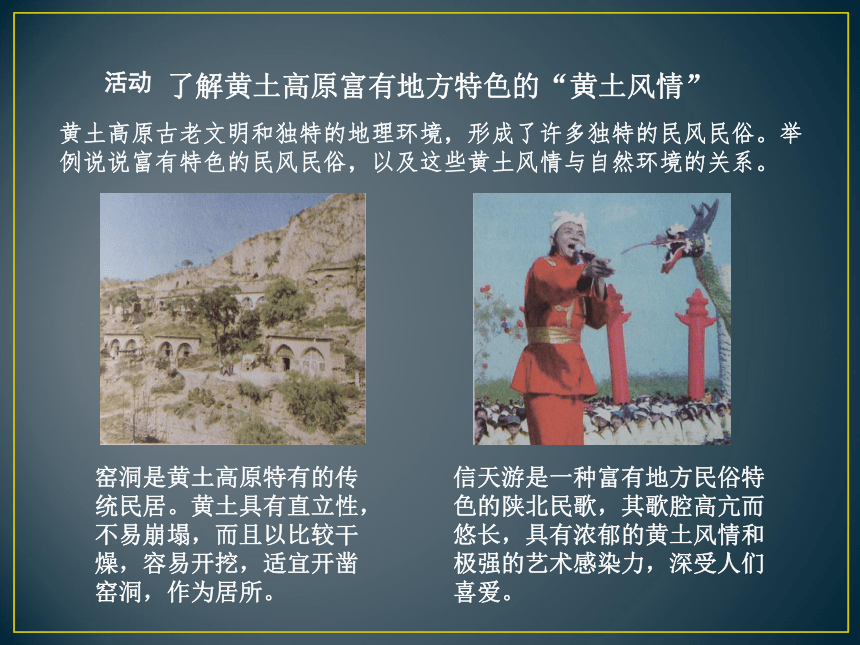 活动 了解黄土高原富有地方特色的“黄土风情”

黄土高原古老文明和独特的地理环境，形成了许多独特的民风民俗。举例说说富有特色的民风民俗，以及这些黄土风情与自然环境的关系。

窑洞是黄土高原特有的传统民居。黄土具有直立性，不易崩塌，而且以比较干燥，容易开挖，适宜开凿窑洞，作为居所。

信天游是一种富有地方民俗特色的陕北民歌，其歌腔高亢而悠长，具有浓郁的黄土风情和极强的艺术感染力，深受人们喜爱。